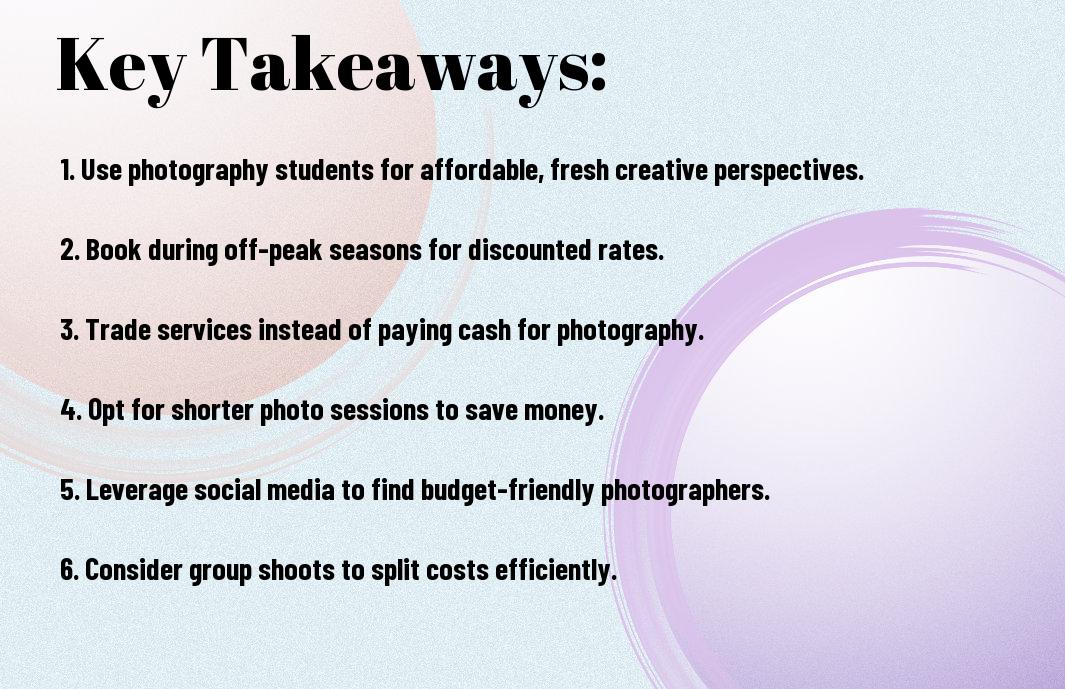 Key Takeaways:

1. Use photography students for affordable, fresh creative perspectives.

2. Book during off-peak seasons for discounted rates.

3. Trade services instead of paying cash for photography.

4. Opt for shorter photo sessions to save money.

5. Leverage social media to find budget-friendly photographers.

6. Consider group shoots to split costs efficiently.